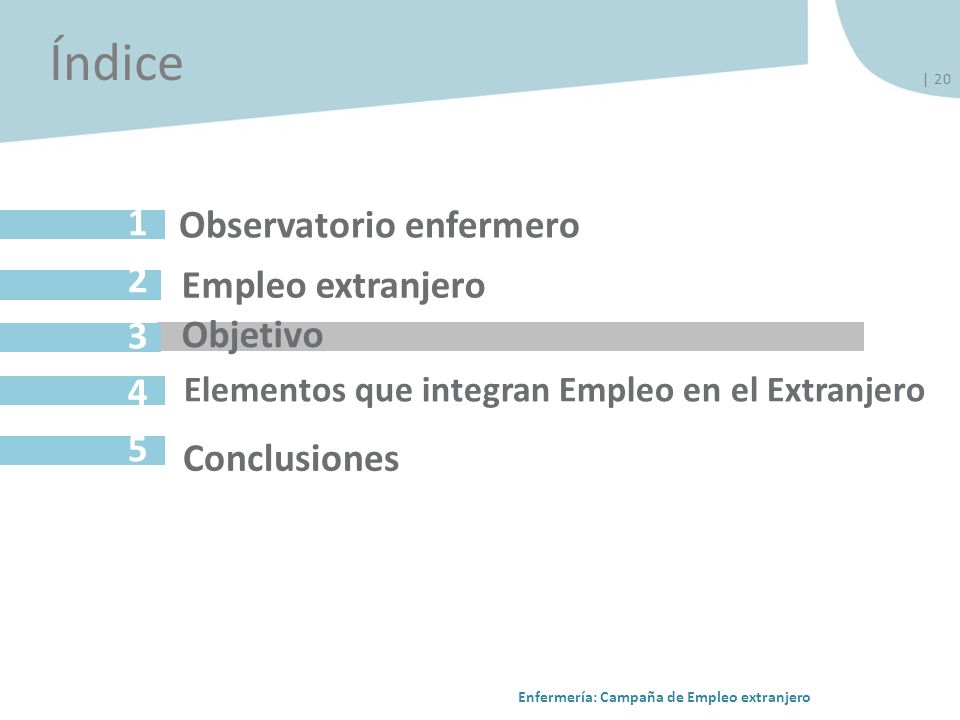 Índice

| 20

1 Observatorio enfermero

2 Empleo extranjero

3 Objetivo

4 Elementos que integran Empleo en el Extranjero

5 Conclusiones

Enfermería: Campaña de Empleo extranjero